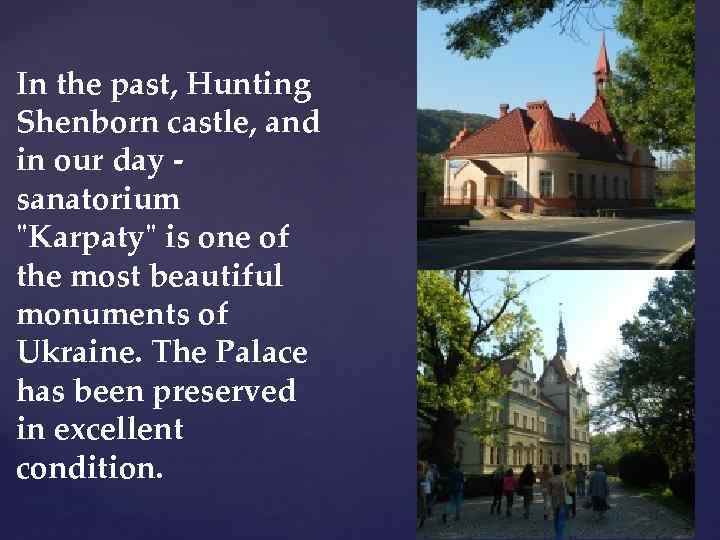 In the past, Hunting Shenborn castle, and in our day - sanatorium "Karpaty" is one of the most beautiful monuments of Ukraine. The Palace has been preserved in excellent condition.